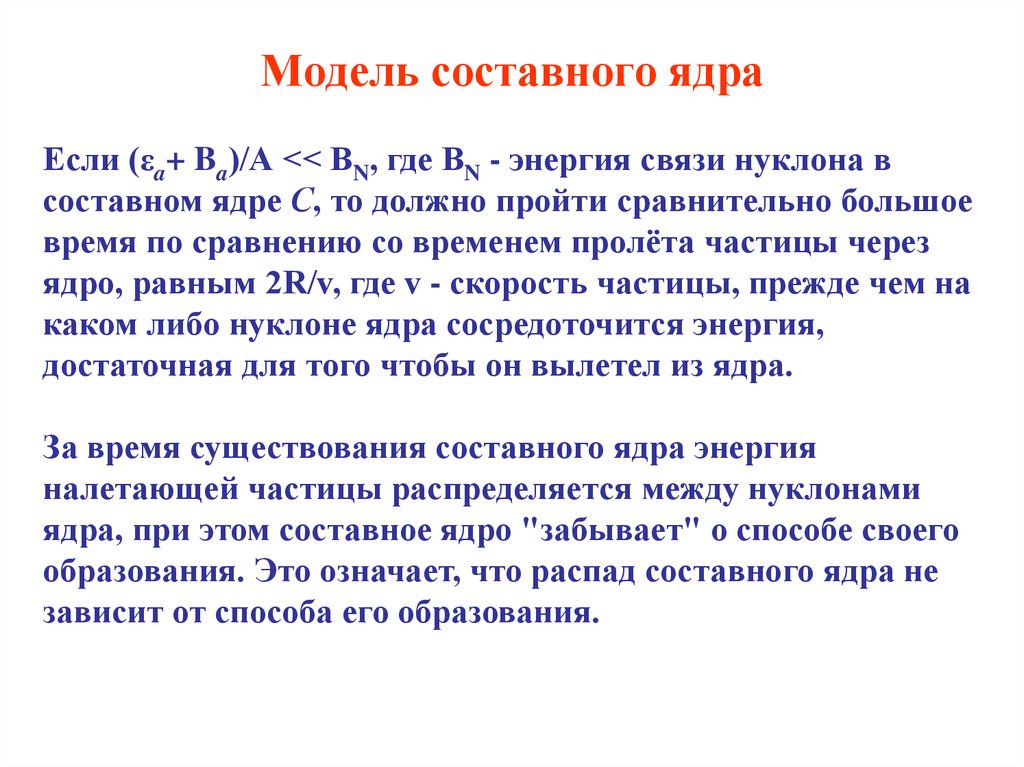 Модель составного ядра

Если $(\varepsilon_a + B_a)/A << B_N$, где $B_N$ - энергия связи нуклона в составном ядре $C$, то должно пройти сравнительно большое время по сравнению со временем пролёта частицы через ядро, равным $2R/v$, где $v$ - скорость частицы, прежде чем на каком либо нуклоне ядра сосредоточится энергия, достаточная для того чтобы он вылетел из ядра.

За время существования составного ядра энергия налетающей частицы распределяется между нуклонами ядра, при этом составное ядро "забывает" о способе своего образования. Это означает, что распад составного ядра не зависит от способа его образования.